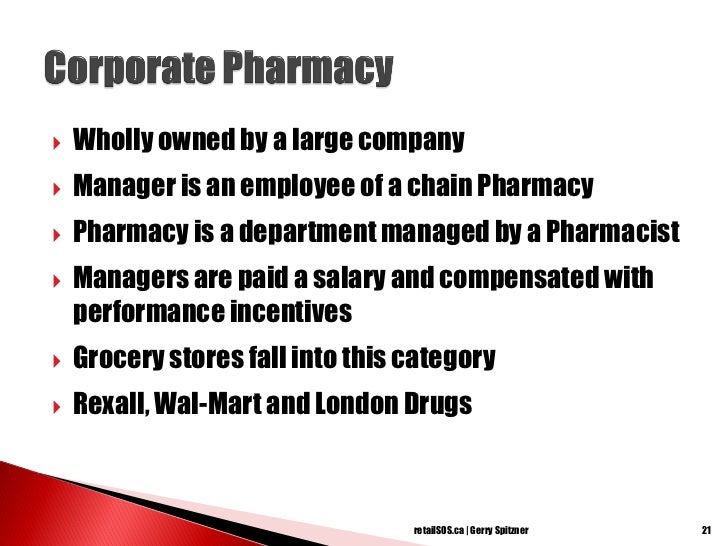 Corporate Pharmacy

Wholly owned by a large company

Manager is an employee of a chain Pharmacy

Pharmacy is a department managed by a Pharmacist

Managers are paid a salary and compensated with performance incentives

Grocery stores fall into this category

Rexall, Wal-Mart and London Drugs

retailSOS.ca | Gerry Spitzner

21